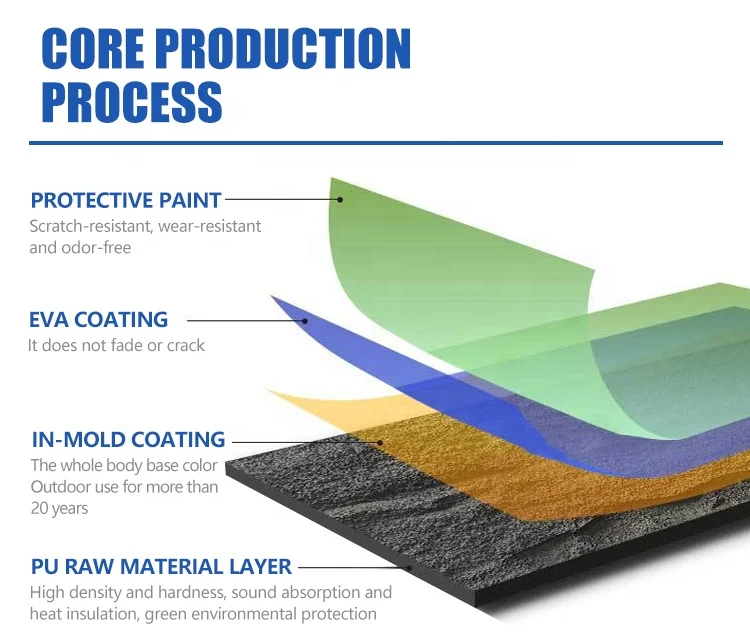 CORE PRODUCTION PROCESS

PROTECTIVE PAINT
Scratch-resistant, wear-resistant and odor-free

EVA COATING
It does not fade or crack

IN-MOLD COATING
The whole body base color
Outdoor use for more than 20 years

PU RAW MATERIAL LAYER
High density and hardness, sound absorption and heat insulation, green environmental protection